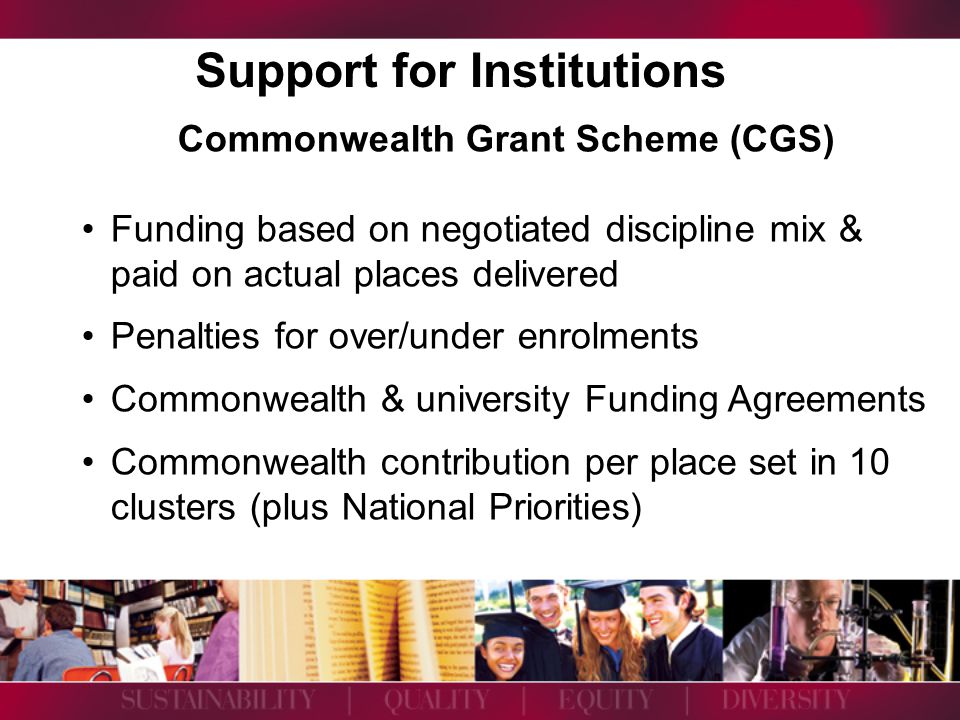 Support for Institutions

Commonwealth Grant Scheme (CGS)

• Funding based on negotiated discipline mix & paid on actual places delivered

• Penalties for over/under enrolments

• Commonwealth & university Funding Agreements

• Commonwealth contribution per place set in 10 clusters (plus National Priorities)

SUSTAINABILITY | QUALITY | EQUITY | DIVERSITY